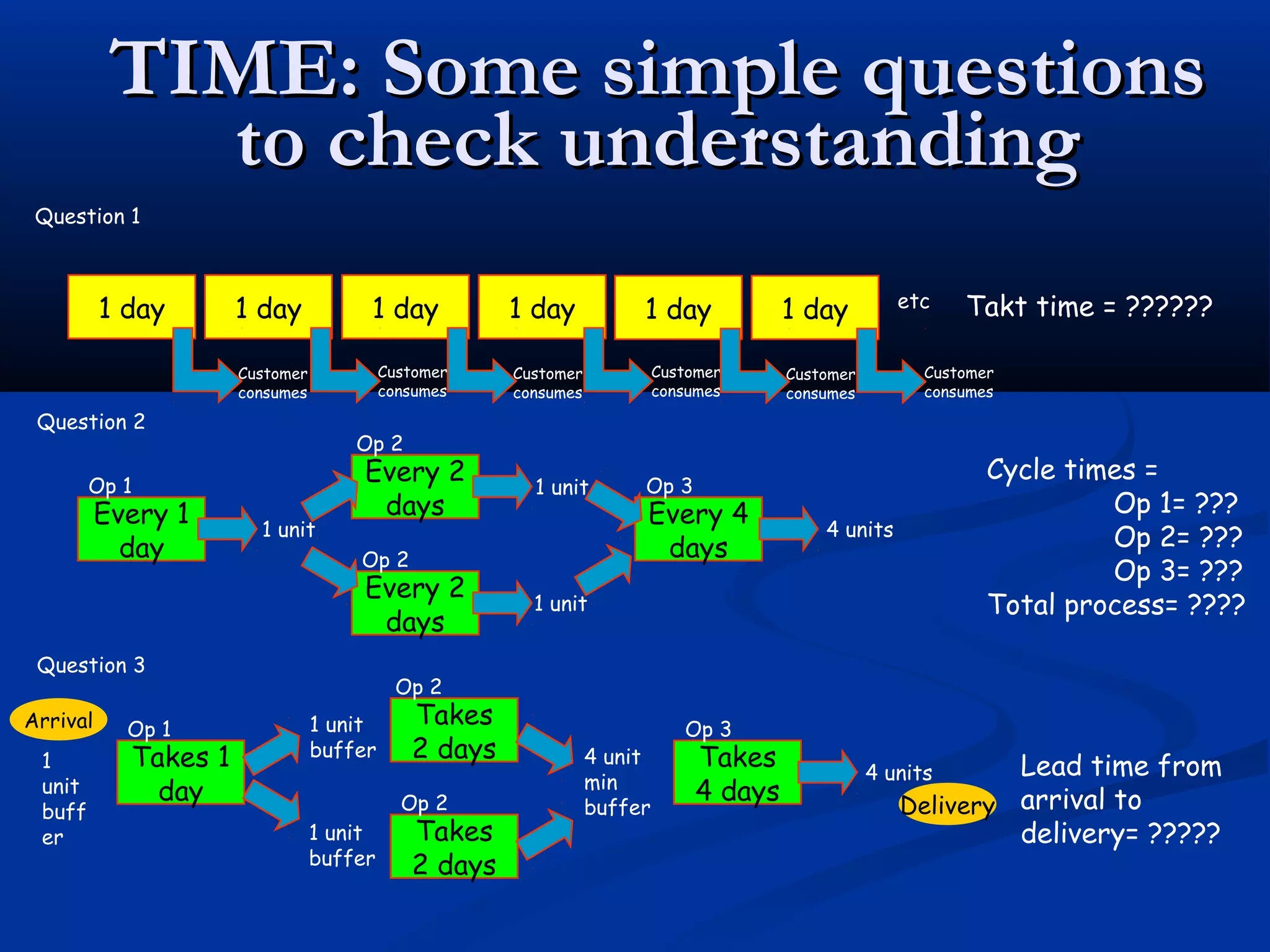 TIME: Some simple questions to check understanding

Question 1

1 day
1 day
1 day
1 day
1 day
1 day
etc
Takt time = ??????

Customer consumes
Customer consumes
Customer consumes
Customer consumes
Customer consumes
Customer consumes

Question 2

Op 1
Every 1 day
1 unit
Op 2
Every 2 days
1 unit
Op 2
Every 2 days
1 unit
Op 3
Every 4 days
4 units

Cycle times =
Op 1= ???
Op 2= ???
Op 3= ???
Total process= ????

Question 3

Arrival
1 unit buff er
Op 1
Takes 1 day
1 unit buffer
1 unit buffer
Op 2
Takes 2 days
Op 2
Takes 2 days
4 unit min buffer
Op 3
Takes 4 days
4 units
Delivery

Lead time from arrival to delivery= ?????